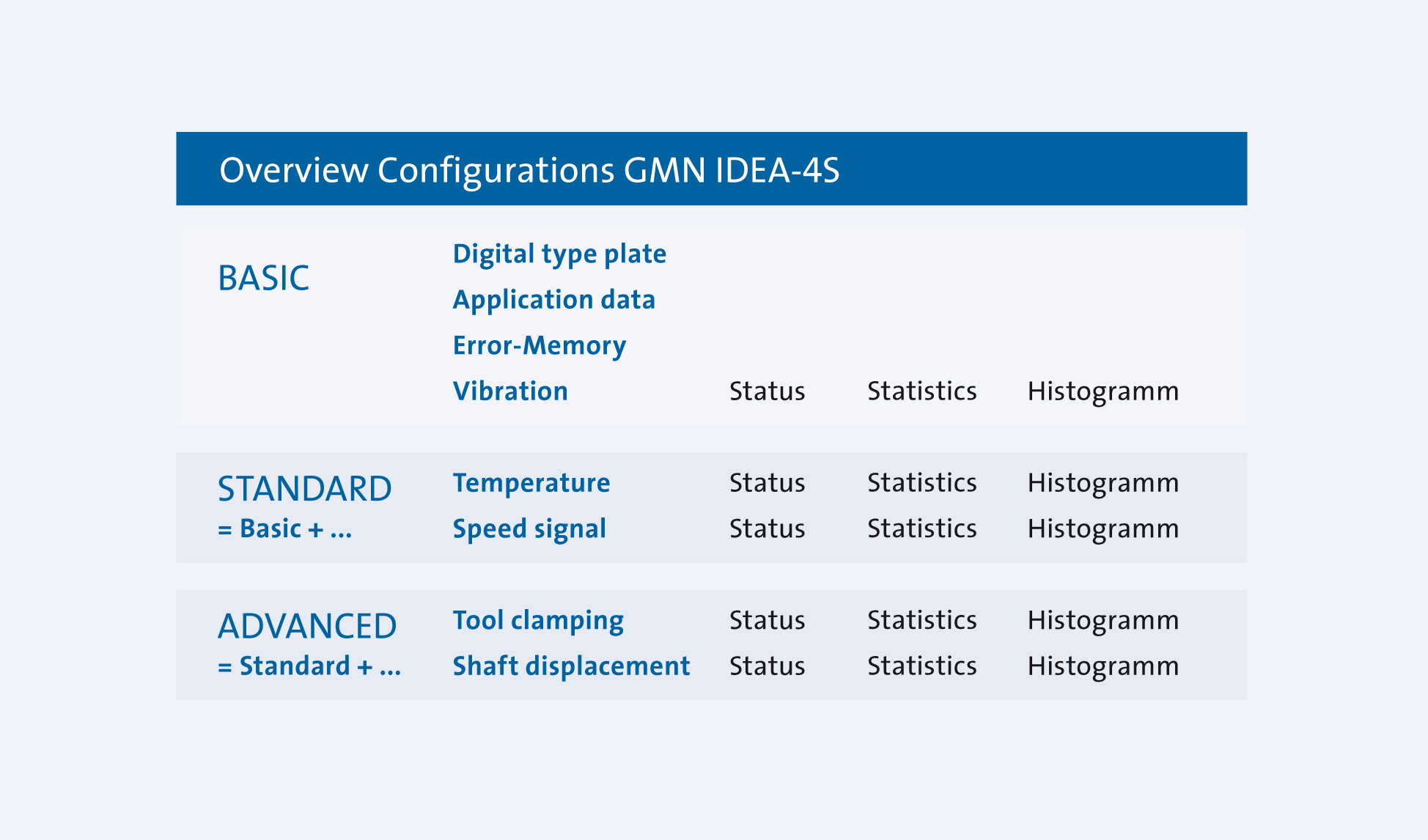 Overview Configurations GMN IDEA-4S

| | | | | |
|---|---|---|---|---|
| BASIC | Digital type plate | | | |
| | Application data | | | |
| | Error-Memory | | | |
| | Vibration | Status | Statistics | Histogramm |
| STANDARD = Basic + ... | Temperature | Status | Statistics | Histogramm |
| | Speed signal | Status | Statistics | Histogramm |
| ADVANCED = Standard + ... | Tool clamping | Status | Statistics | Histogramm |
| | Shaft displacement | Status | Statistics | Histogramm |